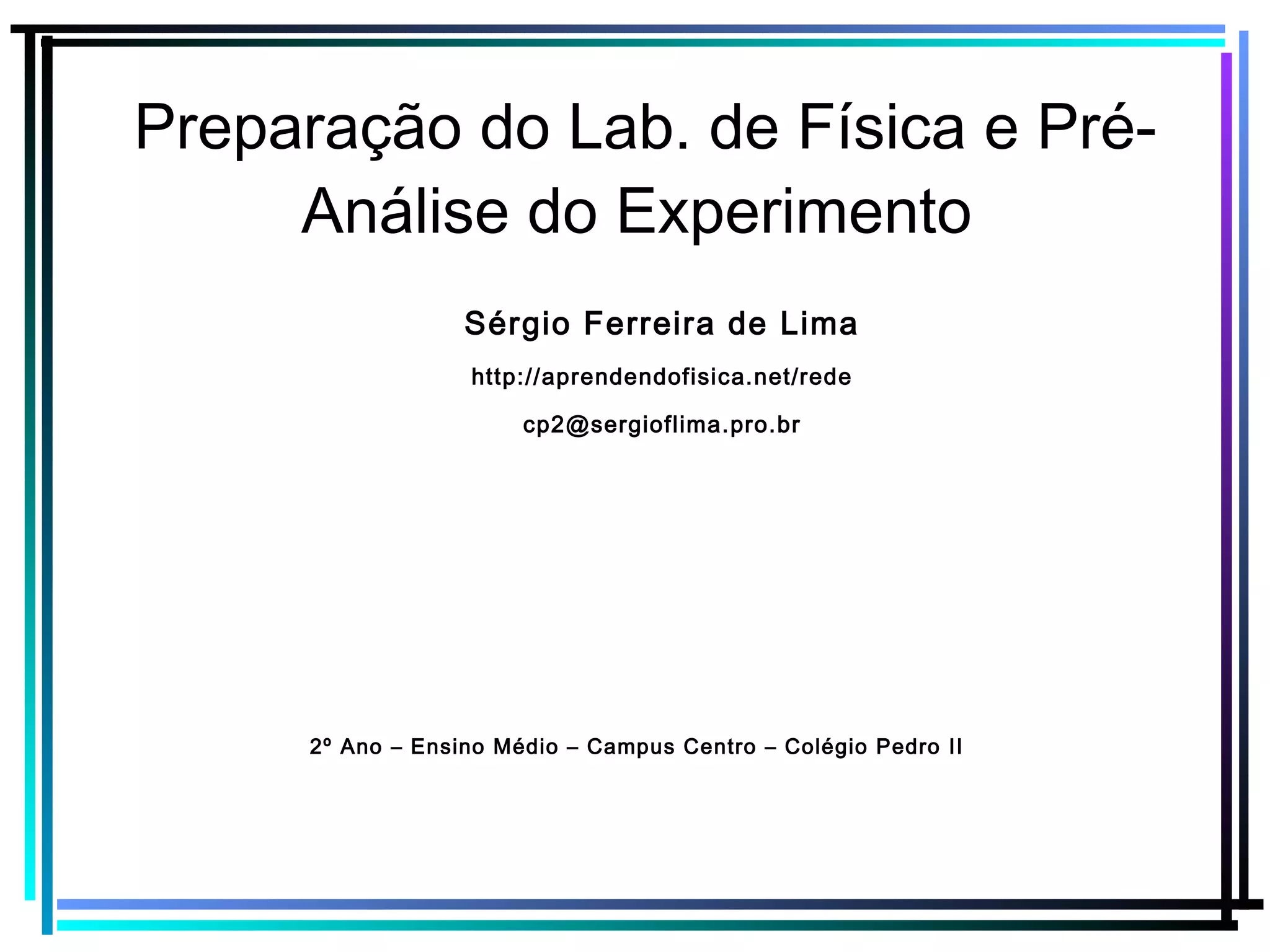 Preparação do Lab. de Física e Pré-Análise do Experimento

Sérgio Ferreira de Lima

http://aprendendofisica.net/rede

cp2@sergioflima.pro.br

2º Ano – Ensino Médio – Campus Centro – Colégio Pedro II